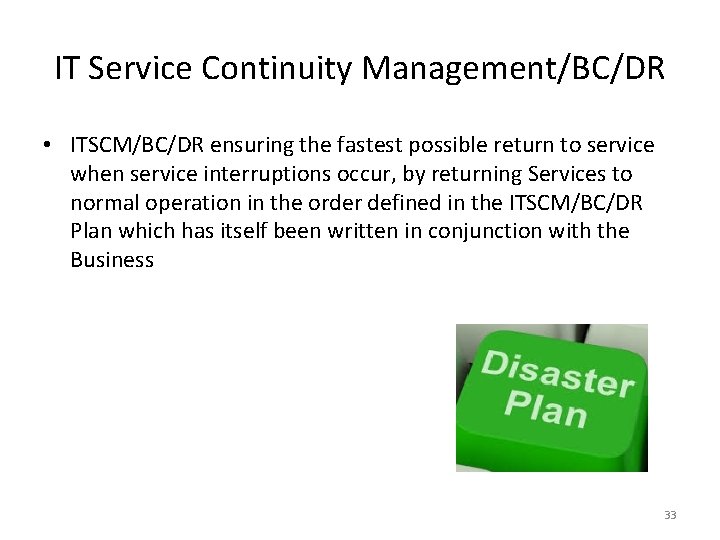 IT Service Continuity Management/BC/DR

• ITSCM/BC/DR ensuring the fastest possible return to service when service interruptions occur, by returning Services to normal operation in the order defined in the ITSCM/BC/DR Plan which has itself been written in conjunction with the Business

Disaster Plan

33